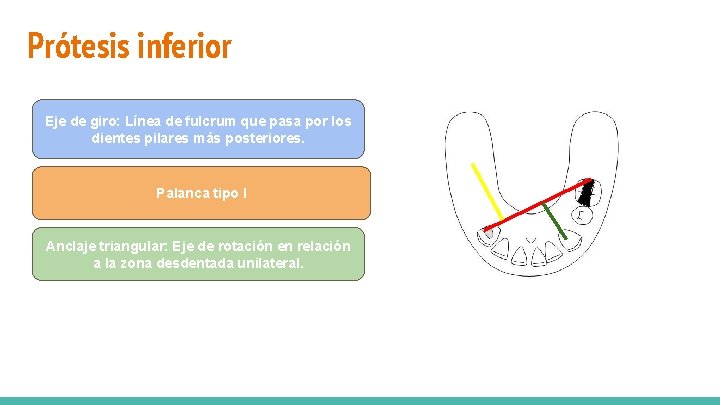 Prótesis inferior

Eje de giro: Línea de fulcrum que pasa por los dientes pilares más posteriores.

Palanca tipo I

Anclaje triangular: Eje de rotación en relación a la zona desdentada unilateral.